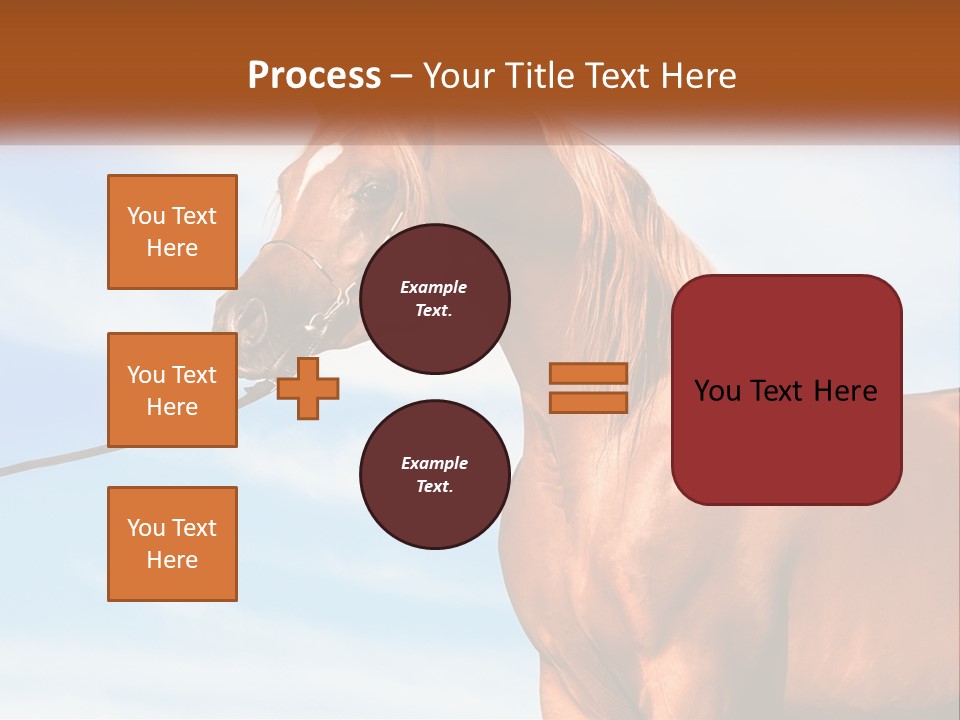 Process – Your Title Text Here

You Text Here

You Text Here

You Text Here

Example Text.

Example Text.

You Text Here